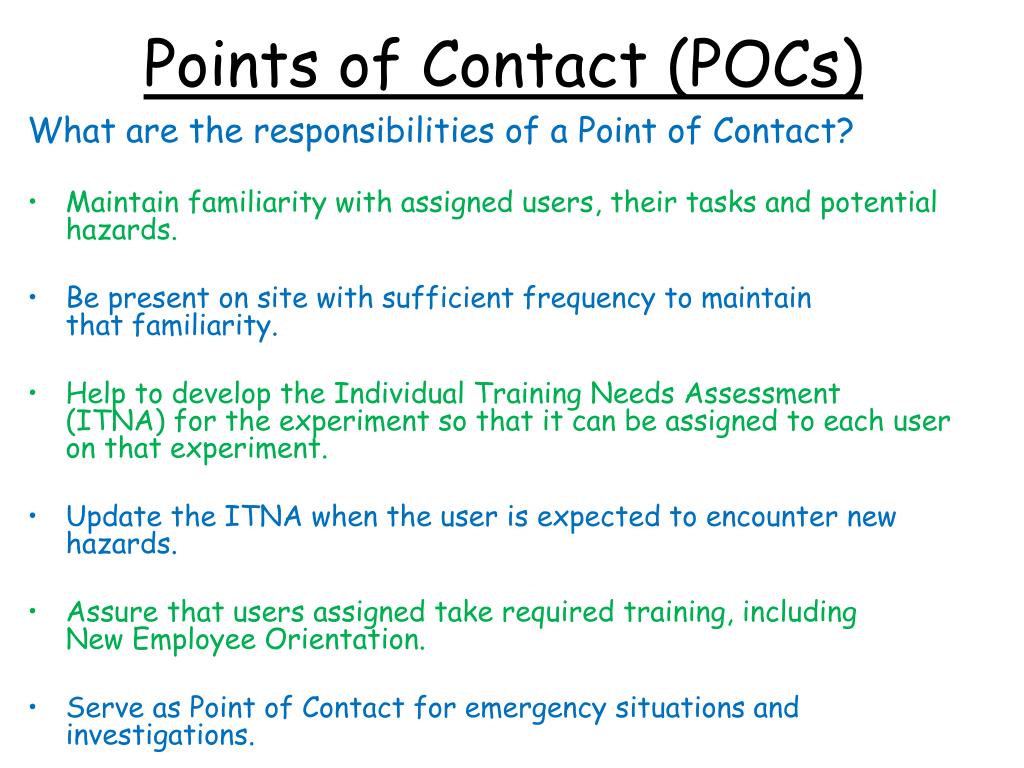 Points of Contact (POCs)

What are the responsibilities of a Point of Contact?

• Maintain familiarity with assigned users, their tasks and potential hazards.

• Be present on site with sufficient frequency to maintain that familiarity.

• Help to develop the Individual Training Needs Assessment (ITNA) for the experiment so that it can be assigned to each user on that experiment.

• Update the ITNA when the user is expected to encounter new hazards.

• Assure that users assigned take required training, including New Employee Orientation.

• Serve as Point of Contact for emergency situations and investigations.